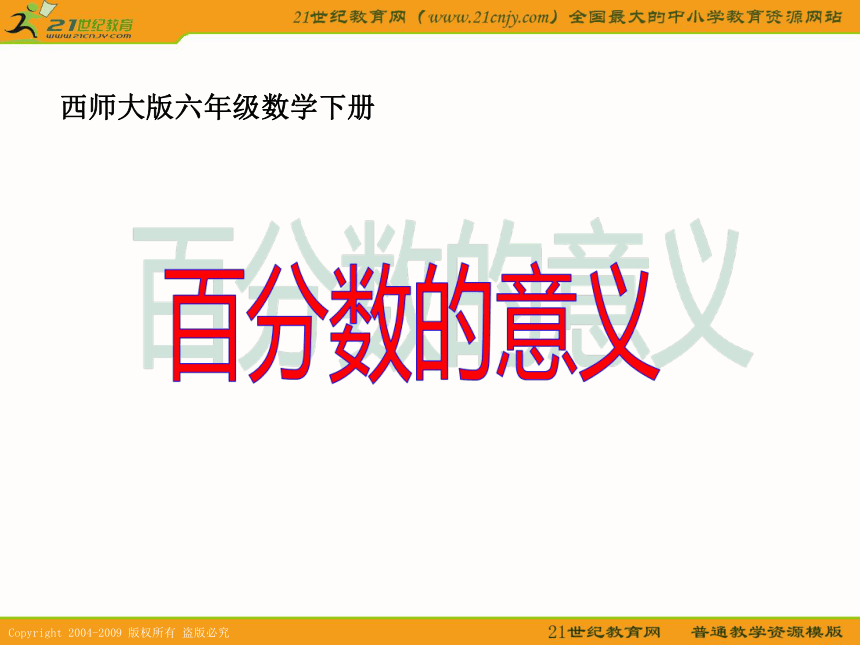 21世纪教育
www.21cnjy.com

21世纪教育网（www.21cnjy.com）全国最大的中小学教育资源网站

西师大版六年级数学下册

百分数的意义

Copyright 2004-2009 版权所有 盗版必究

21世纪教育网　普通教学资源模版